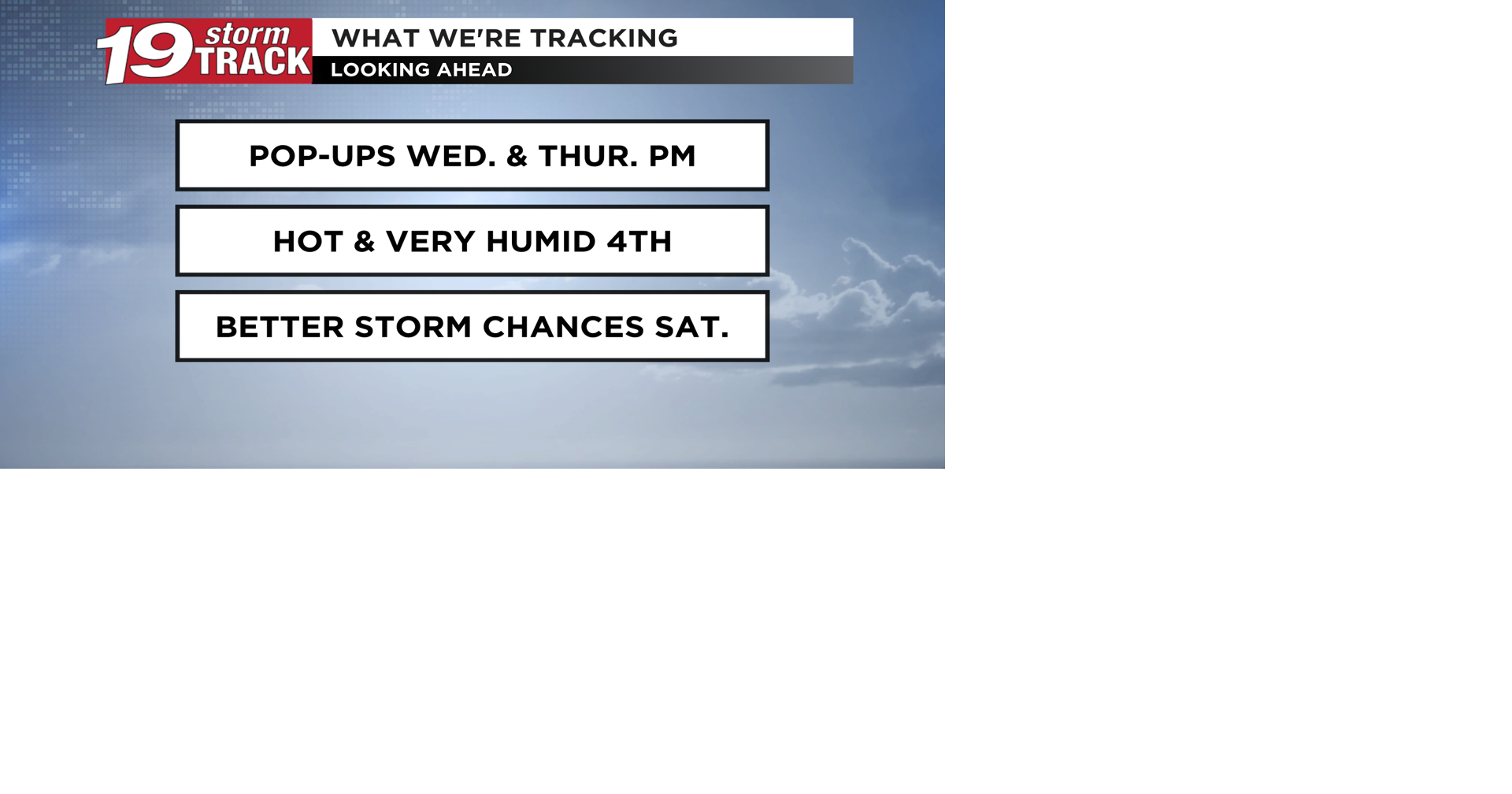 19 storm TRACK

WHAT WE'RE TRACKING

LOOKING AHEAD

POP-UPS WED. & THUR. PM

HOT & VERY HUMID 4TH

BETTER STORM CHANCES SAT.